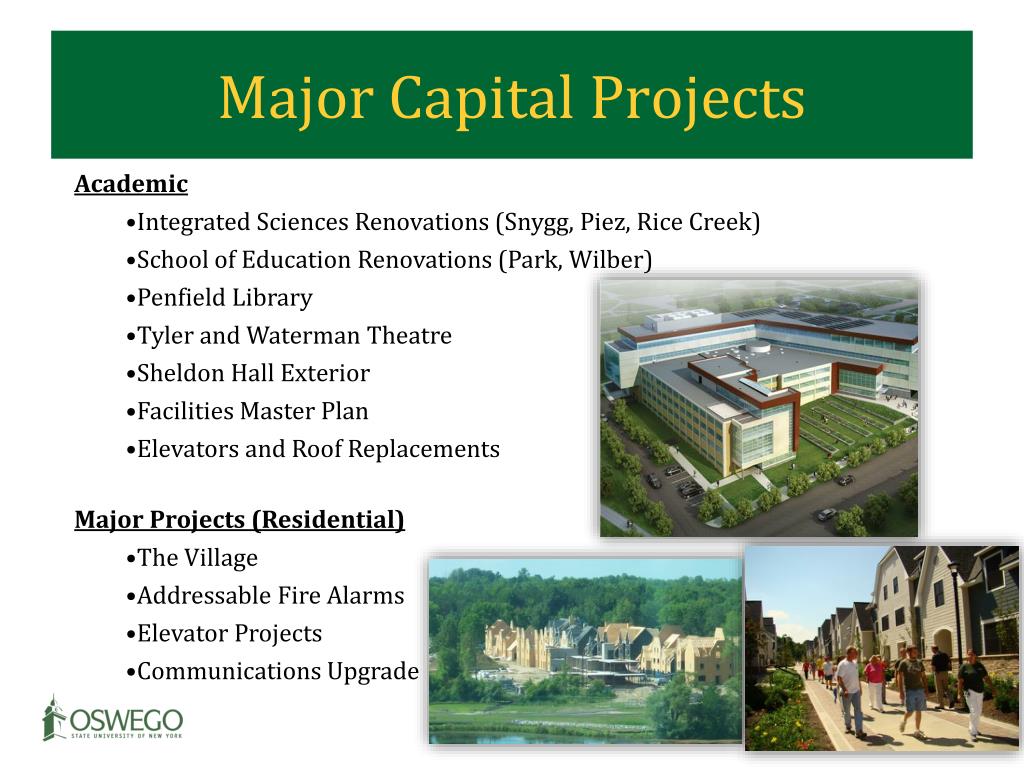 Major Capital Projects

Academic

•Integrated Sciences Renovations (Snygg, Piez, Rice Creek)
•School of Education Renovations (Park, Wilber)
•Penfield Library
•Tyler and Waterman Theatre
•Sheldon Hall Exterior
•Facilities Master Plan
•Elevators and Roof Replacements

Major Projects (Residential)

•The Village
•Addressable Fire Alarms
•Elevator Projects
•Communications Upgrade

OSWEGO
STATE UNIVERSITY OF NEW YORK